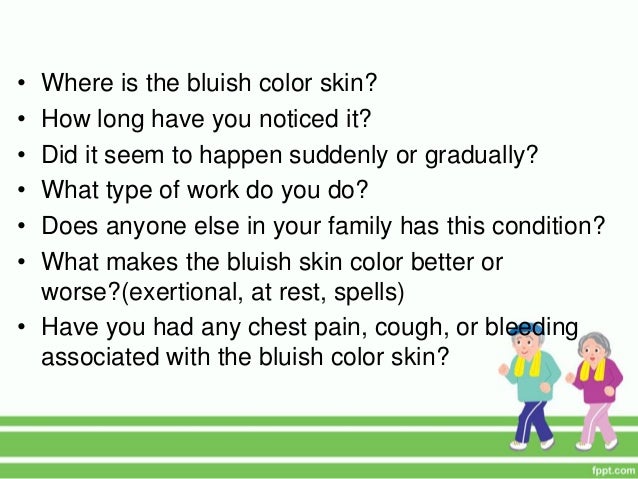 • Where is the bluish color skin?
• How long have you noticed it?
• Did it seem to happen suddenly or gradually?
• What type of work do you do?
• Does anyone else in your family has this condition?
• What makes the bluish skin color better or worse?(exertional, at rest, spells)
• Have you had any chest pain, cough, or bleeding associated with the bluish color skin?

fppt.com